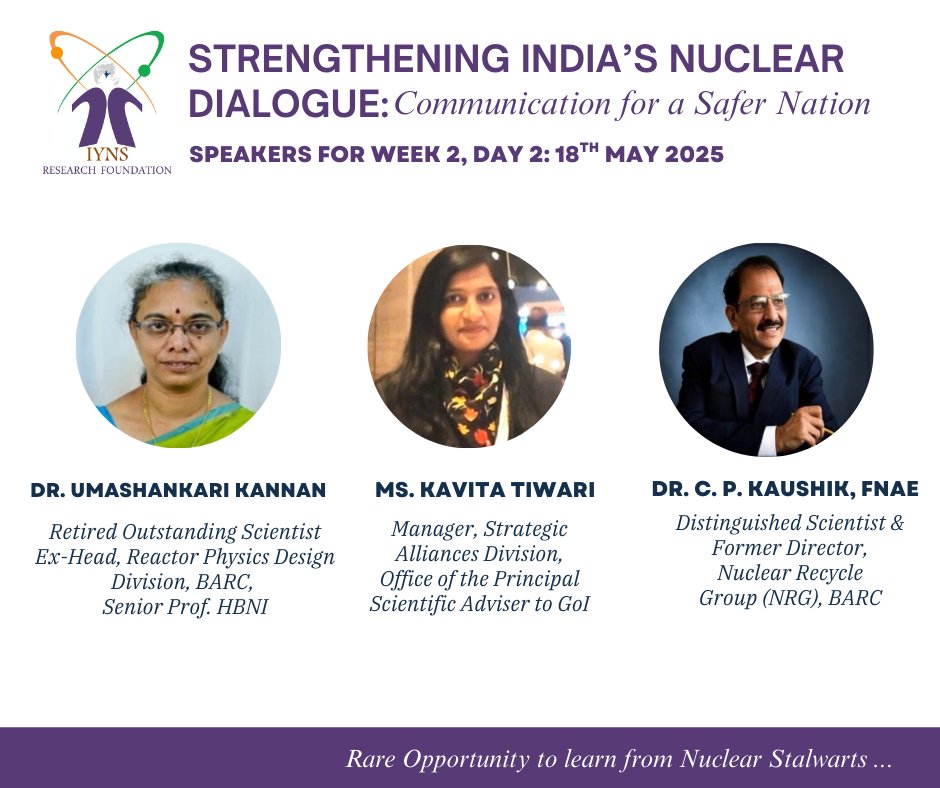 IYNS
RESEARCH FOUNDATION

STRENGTHENING INDIA'S NUCLEAR DIALOGUE: Communication for a Safer Nation

SPEAKERS FOR WEEK 2, DAY 2: 18$^{TH}$ MAY 2025

DR. UMASHANKARI KANNAN

Retired Outstanding Scientist
Ex-Head, Reactor Physics Design Division, BARC,
Senior Prof. HBNI

MS. KAVITA TIWARI

Manager, Strategic Alliances Division,
Office of the Principal Scientific Adviser to GoI

DR. C. P. KAUSHIK, FNAE

Distinguished Scientist &
Former Director,
Nuclear Recycle Group (NRG), BARC

Rare Opportunity to learn from Nuclear Stalwarts ...